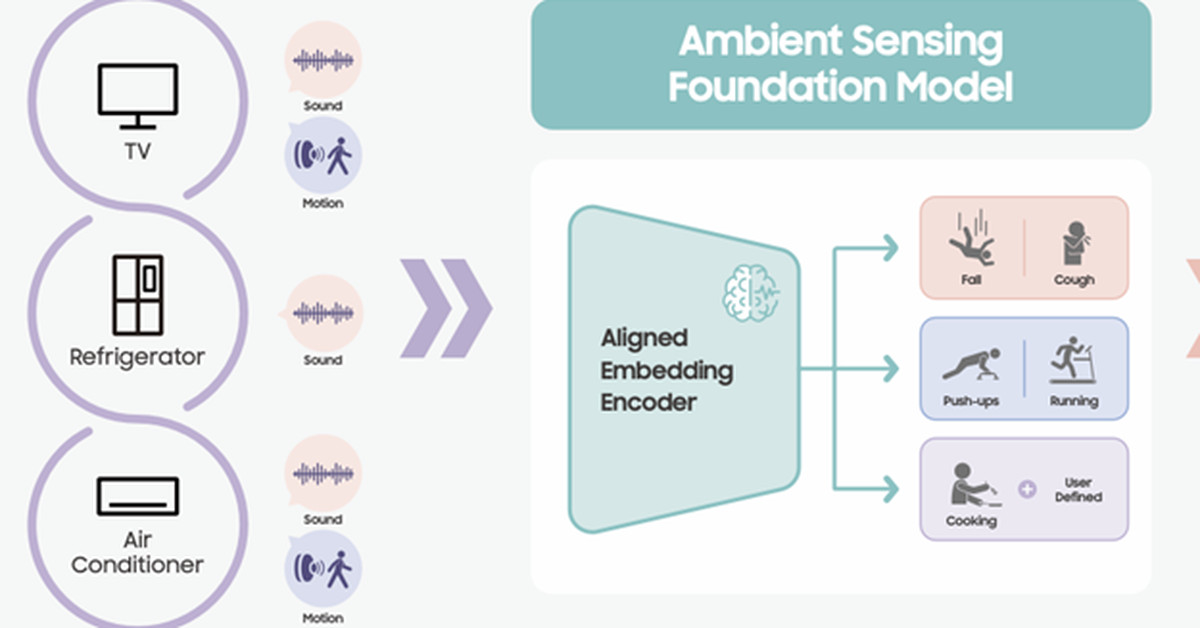 TV

Sound

Motion

Refrigerator

Sound

Air Conditioner

Sound

Motion

Ambient Sensing Foundation Model

Aligned Embedding Encoder

Fall

Cough

Push-ups

Running

Cooking

User Defined